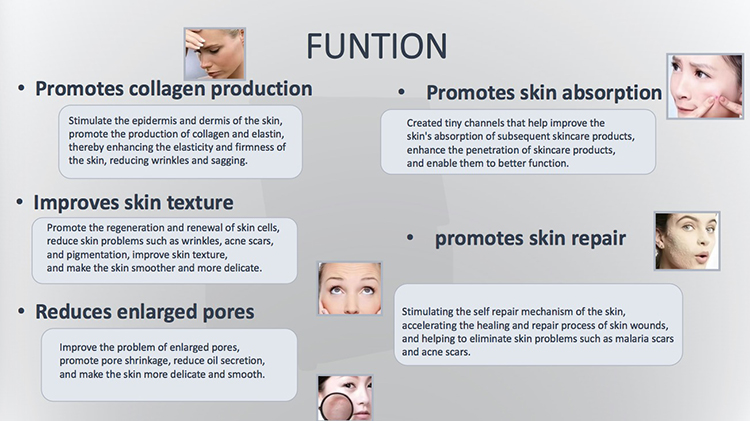 FUNTION

• Promotes collagen production

Stimulate the epidermis and dermis of the skin, promote the production of collagen and elastin, thereby enhancing the elasticity and firmness of the skin, reducing wrinkles and sagging.

• Improves skin texture

Promote the regeneration and renewal of skin cells, reduce skin problems such as wrinkles, acne scars, and pigmentation, improve skin texture, and make the skin smoother and more delicate.

• Reduces enlarged pores

Improve the problem of enlarged pores, promote pore shrinkage, reduce oil secretion, and make the skin more delicate and smooth.

• Promotes skin absorption

Created tiny channels that help improve the skin's absorption of subsequent skincare products, enhance the penetration of skincare products, and enable them to better function.

• promotes skin repair

Stimulating the self repair mechanism of the skin, accelerating the healing and repair process of skin wounds, and helping to eliminate skin problems such as malaria scars and acne scars.